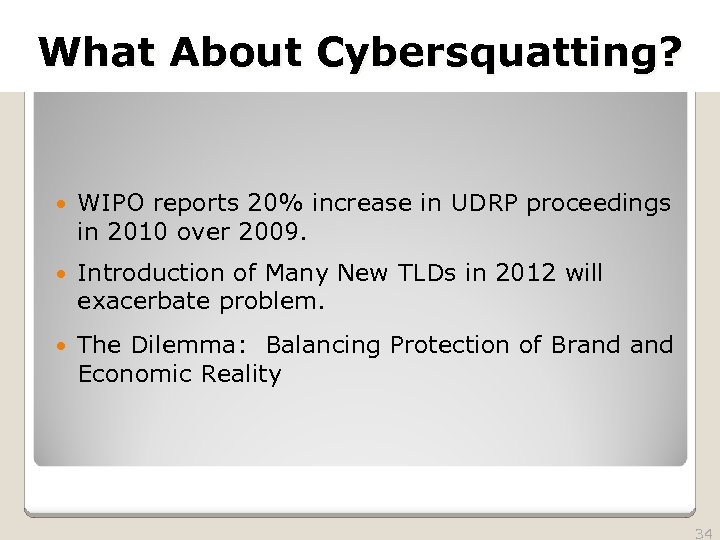 What About Cybersquatting?

• WIPO reports 20% increase in UDRP proceedings in 2010 over 2009.

• Introduction of Many New TLDs in 2012 will exacerbate problem.

• The Dilemma: Balancing Protection of Brand and Economic Reality

34